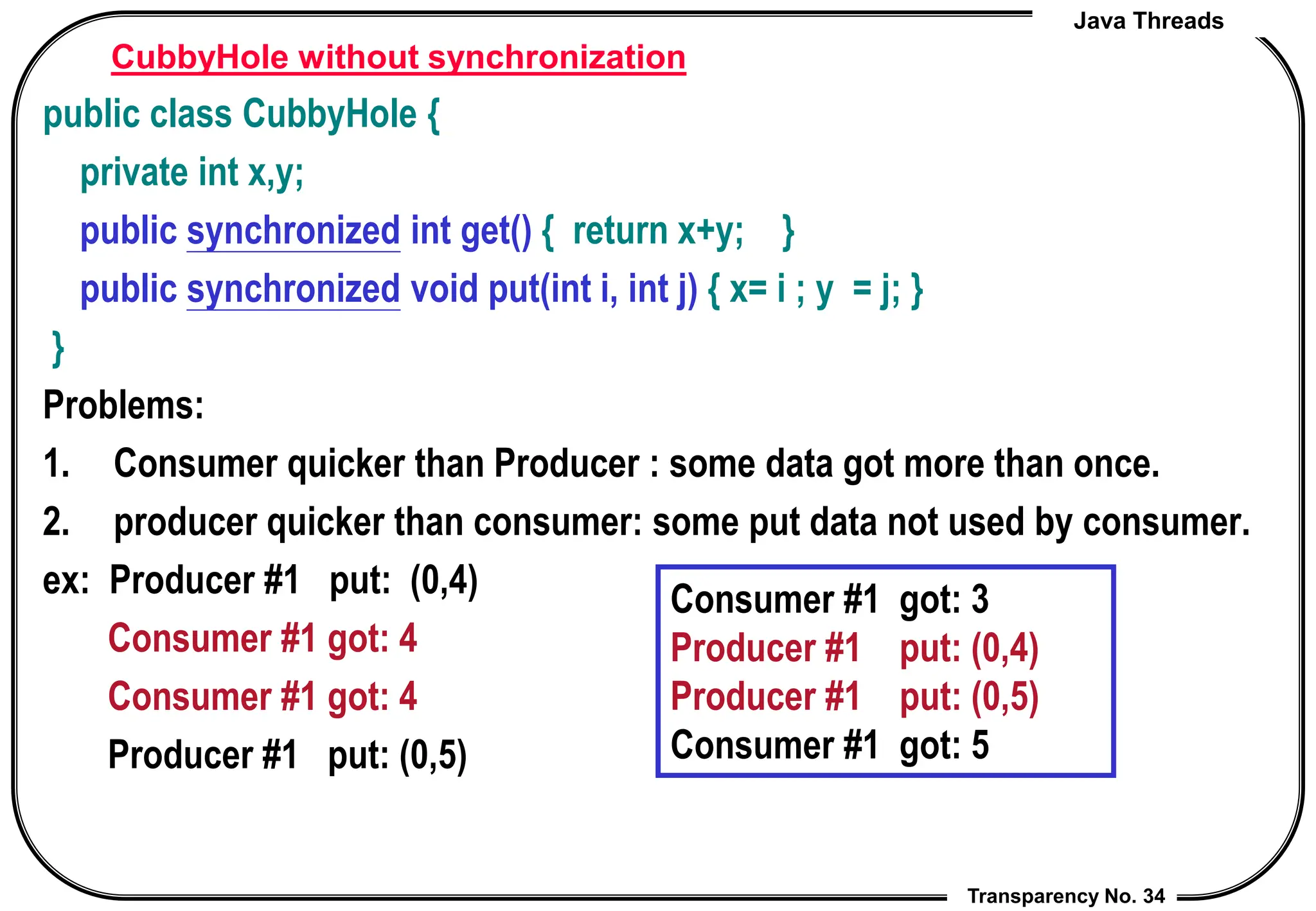 Java Threads

CubbyHole without synchronization

public class CubbyHole {

private int x,y;

public synchronized int get() { return x+y; }

public synchronized void put(int i, int j) { x= i ; y = j; }

}

Problems:

1. Consumer quicker than Producer : some data got more than once.

2. producer quicker than consumer: some put data not used by consumer.

ex: Producer #1 put: (0,4)

Consumer #1 got: 4

Consumer #1 got: 4

Producer #1 put: (0,5)

Consumer #1 got: 3
Producer #1 put: (0,4)
Producer #1 put: (0,5)
Consumer #1 got: 5

Transparency No. 34